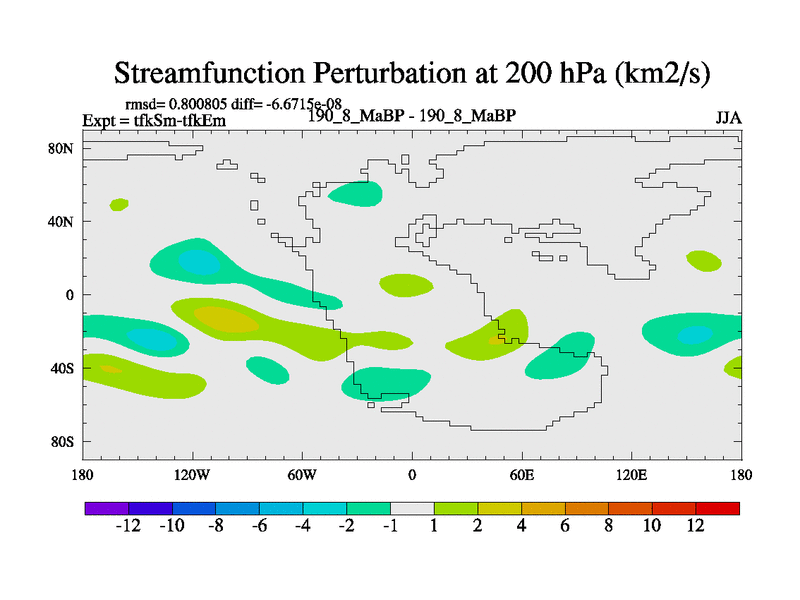 Streamfunction Perturbation at 200 hPa (km2/s)

rmsd= 0.800805 diff= -6.6715e-08
Expt = tfkSm-tfkEm
190_8_MaBP - 190_8_MaBP
JJA

80N
40N
0
40S
80S

180
120W
60W
0
60E
120E
180

-12
-10
-8
-6
-4
-2
-1
1
2
4
6
8
10
12